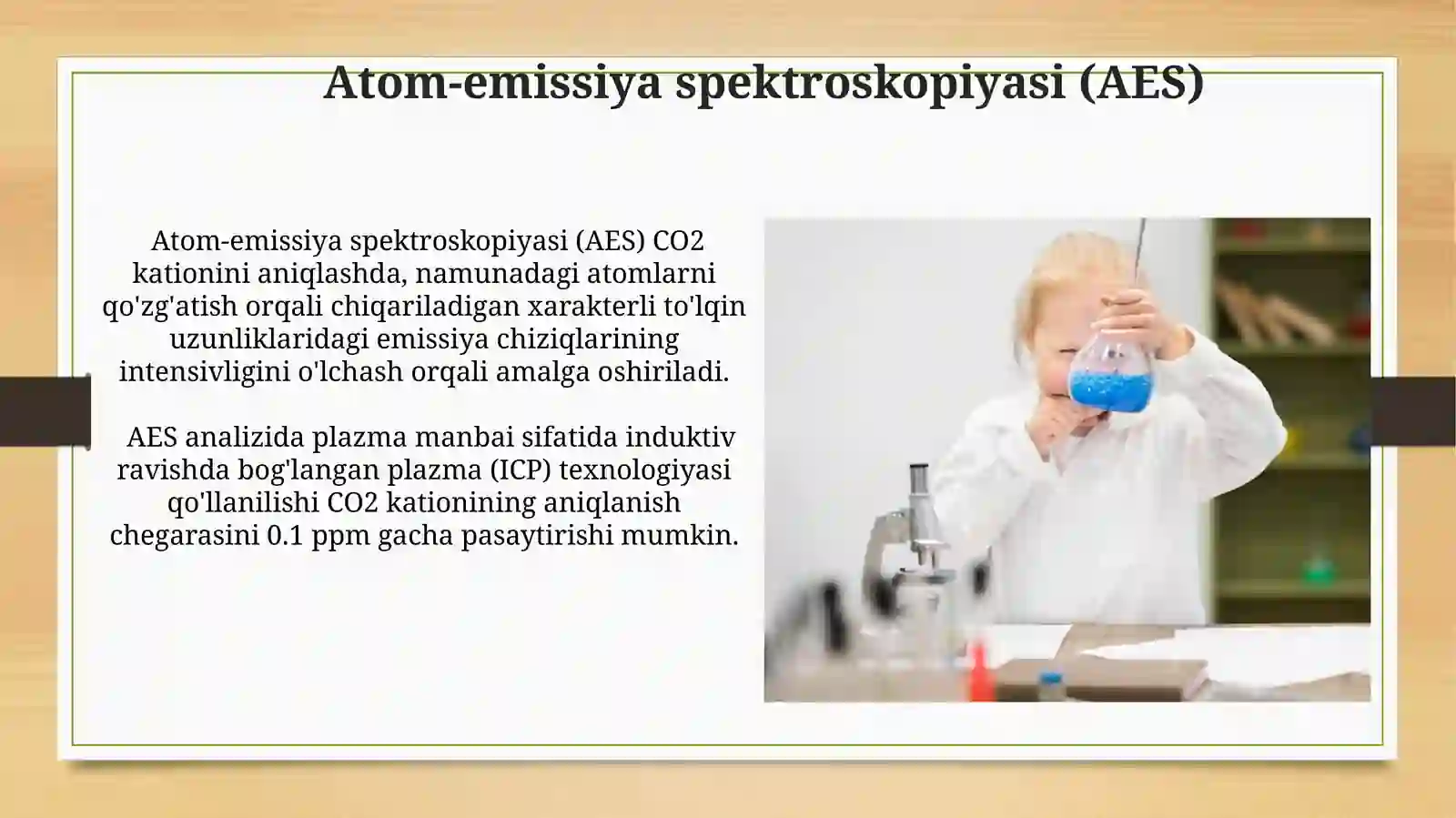 Atom-emissiya spektroskopiyasi (AES)

Atom-emissiya spektroskopiyasi (AES) CO2 kationini aniqlashda, namunadagi atomlarni qo'zg'atish orqali chiqariladigan xarakterli to'lqin uzunliklaridagi emissiya chiziqlarining intensivligini o'lchash orqali amalga oshiriladi.

AES analizida plazma manbai sifatida induktiv ravishda bog'langan plazma (ICP) texnologiyasi qo'llanilishi CO2 kationining aniqlanish chegarasini 0.1 ppm gacha pasaytirishi mumkin.